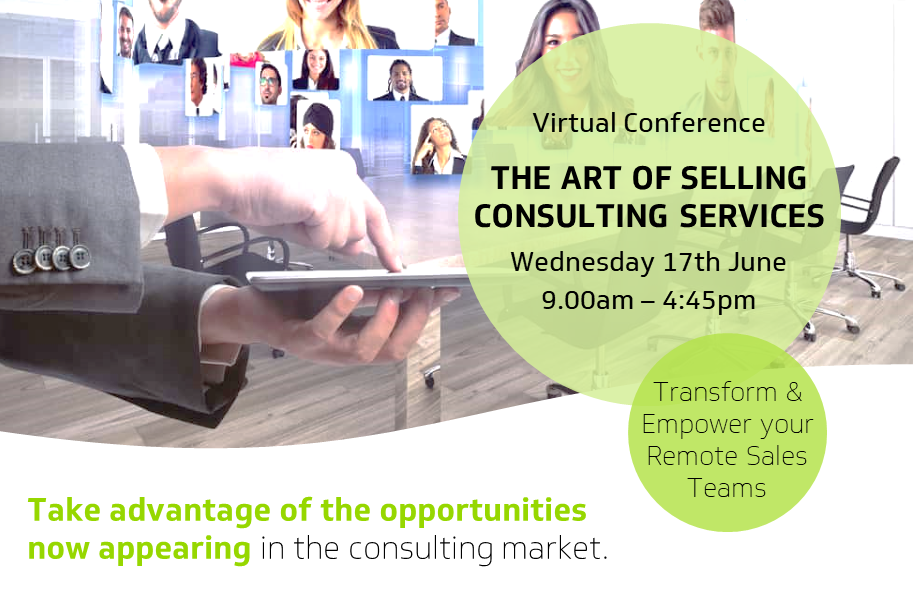 Virtual Conference

THE ART OF SELLING CONSULTING SERVICES

Wednesday 17th June
9.00am – 4:45pm

Transform & Empower your Remote Sales Teams

Take advantage of the opportunities now appearing in the consulting market.